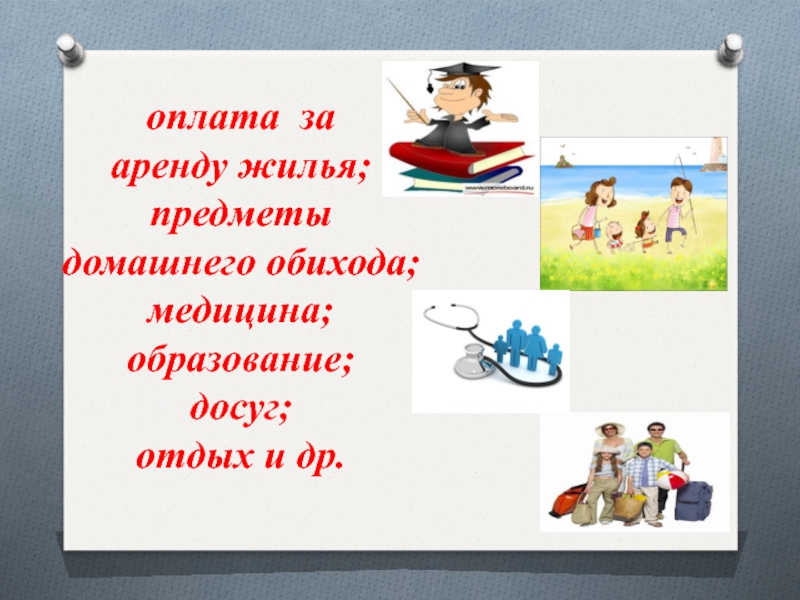 оплата за аренду жилья; предметы домашнего обихода; медицина; образование; досуг; отдых и др.

www.moreboard.ru